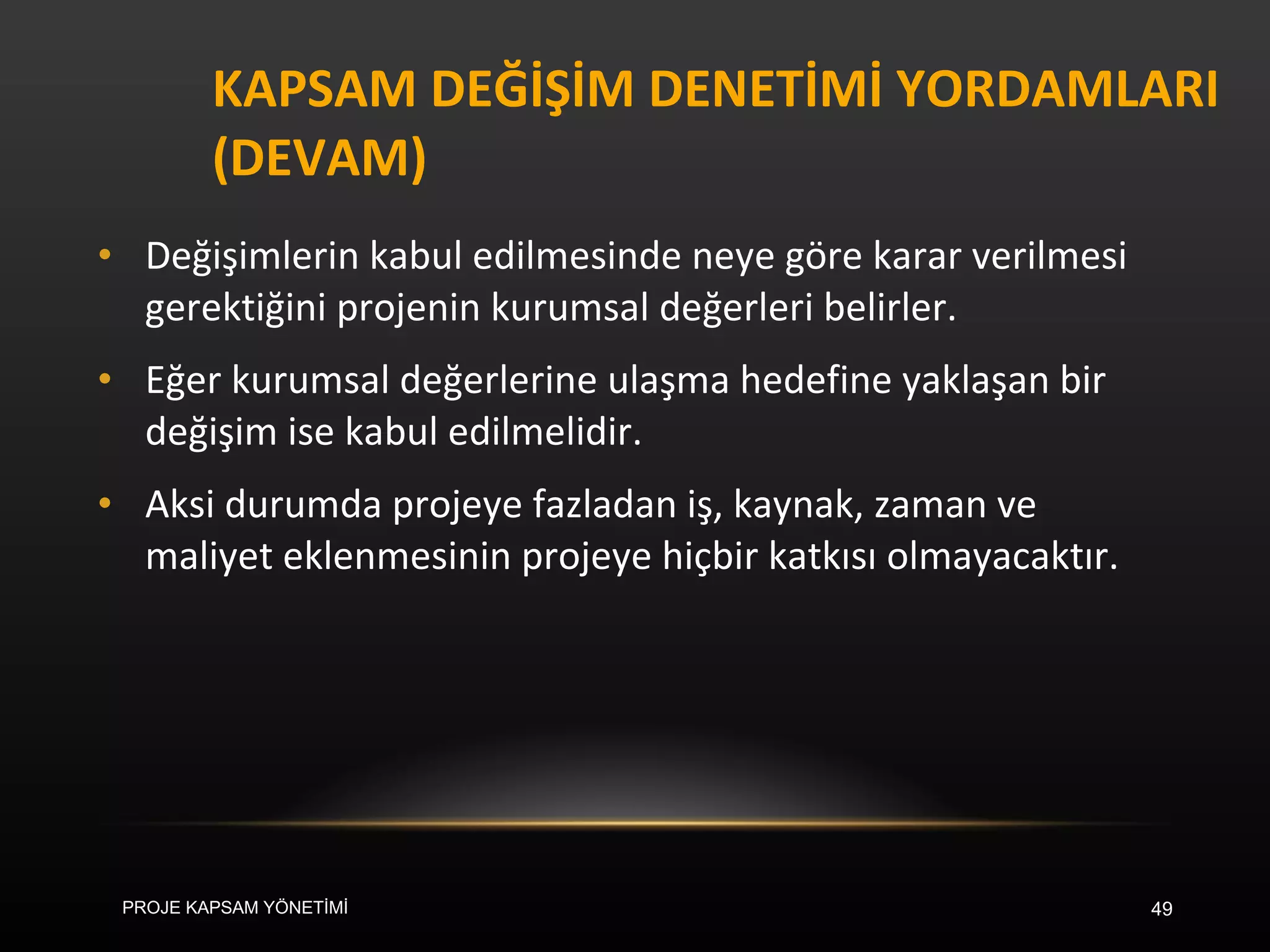 KAPSAM DEĞİŞİM DENETİMİ YORDAMLARI (DEVAM)

• Değişimlerin kabul edilmesinde neye göre karar verilmesi gerektiğini projenin kurumsal değerleri belirler.

• Eğer kurumsal değerlerine ulaşma hedefine yaklaşan bir değişim ise kabul edilmelidir.

• Aksi durumda projeye fazladan iş, kaynak, zaman ve maliyet eklenmesinin projeye hiçbir katkısı olmayacaktır.

PROJE KAPSAM YÖNETİMİ

49